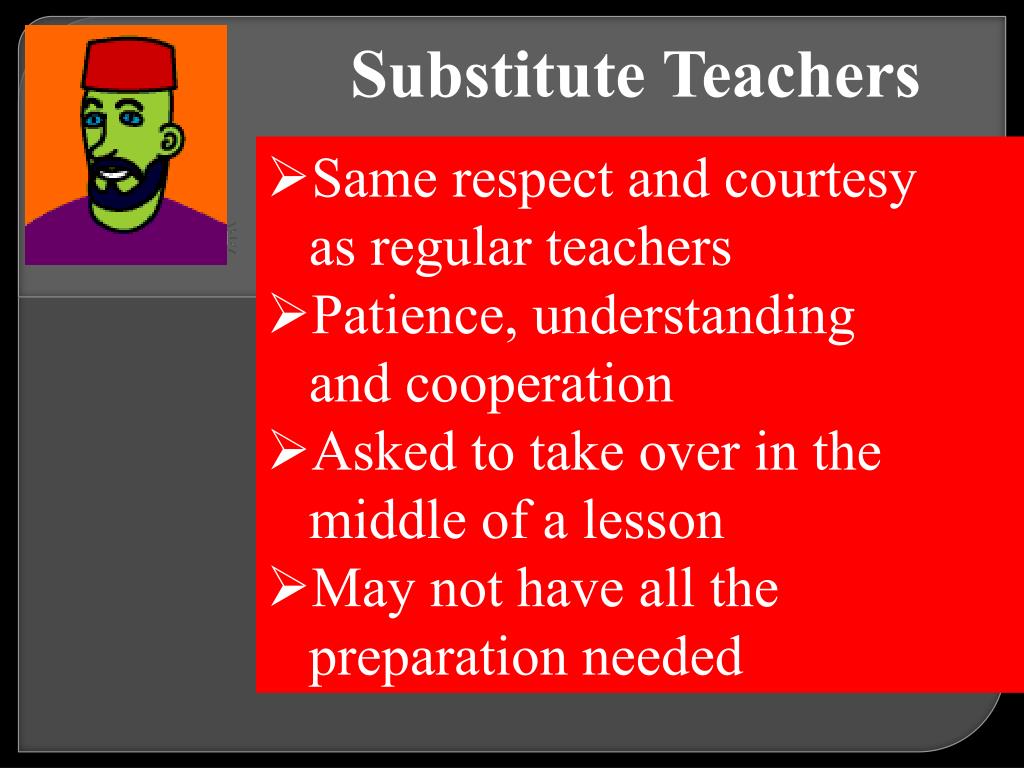 Substitute Teachers

➢Same respect and courtesy as regular teachers
➢Patience, understanding and cooperation
➢Asked to take over in the middle of a lesson
➢May not have all the preparation needed